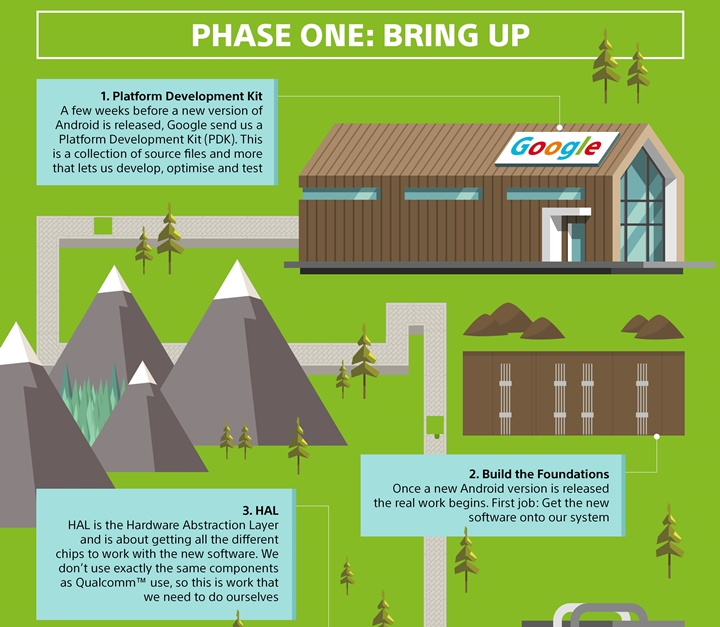 PHASE ONE: BRING UP

1. Platform Development Kit
A few weeks before a new version of Android is released, Google send us a Platform Development Kit (PDK). This is a collection of source files and more that lets us develop, optimise and test

Google

2. Build the Foundations
Once a new Android version is released the real work begins. First job: Get the new software onto our system

3. HAL
HAL is the Hardware Abstraction Layer and is about getting all the different chips to work with the new software. We don't use exactly the same components as Qualcomm™ use, so this is work that we need to do ourselves